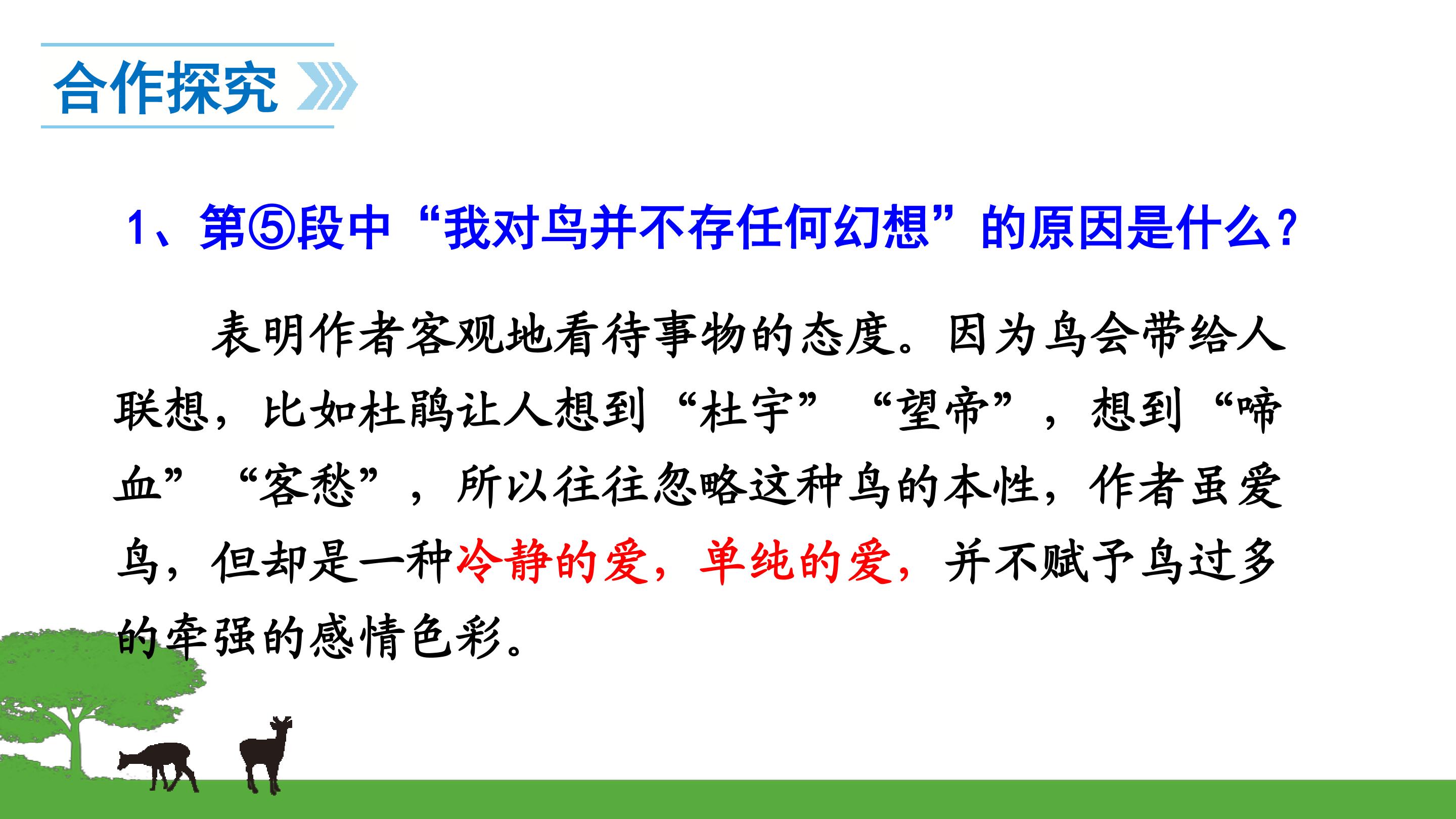 合作探究

1、第⑤段中“我对鸟并不存任何幻想”的原因是什么？

表明作者客观地看待事物的态度。因为鸟会带给人联想，比如杜鹃让人想到“杜宇”“望帝”，想到“啼血”“客愁”，所以往往忽略这种鸟的本性，作者虽爱鸟，但却是一种冷静的爱，单纯的爱，并不赋予鸟过多的牵强的感情色彩。